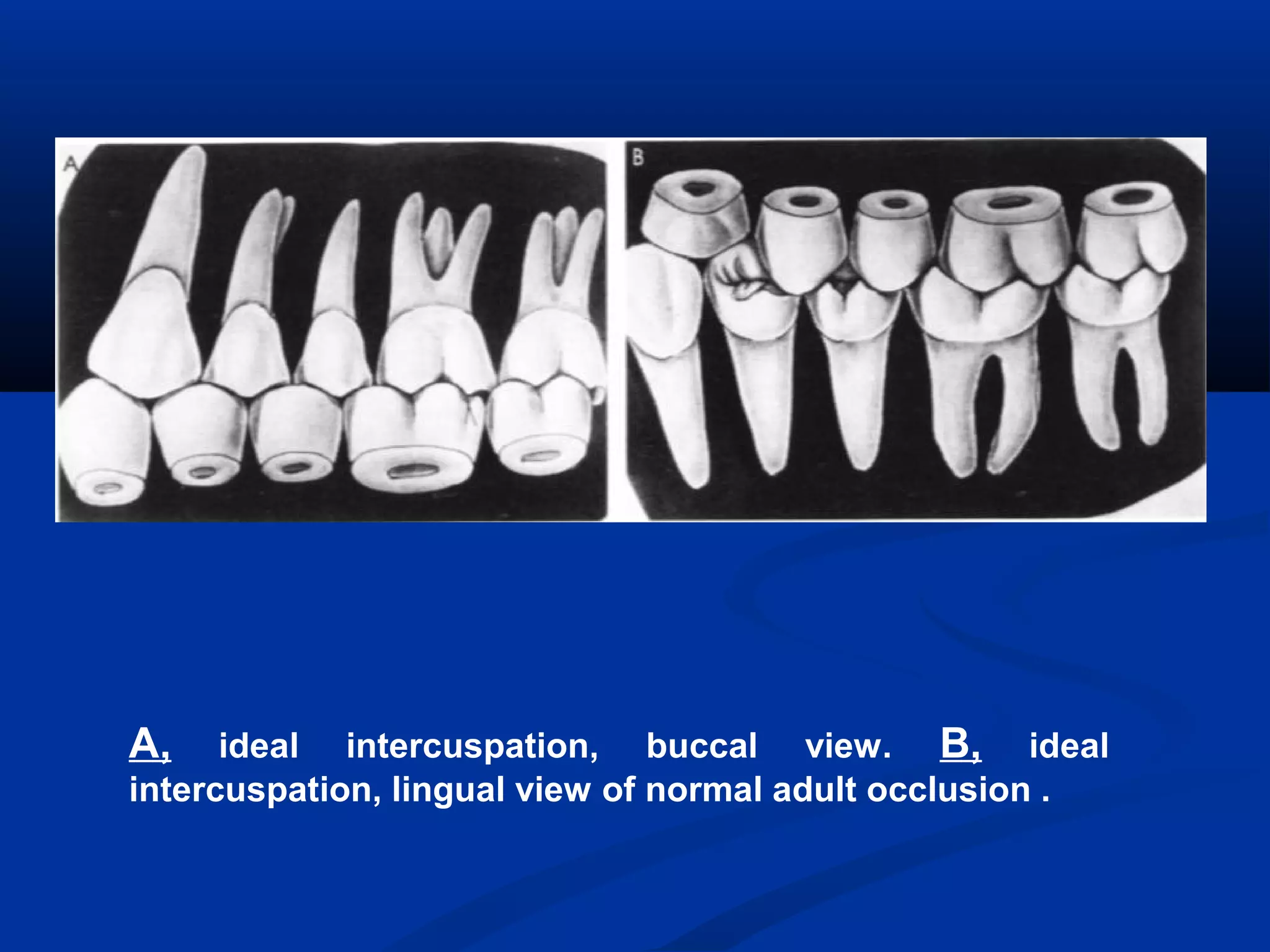 A

B

A, ideal intercuspation, buccal view. B, ideal intercuspation, lingual view of normal adult occlusion .